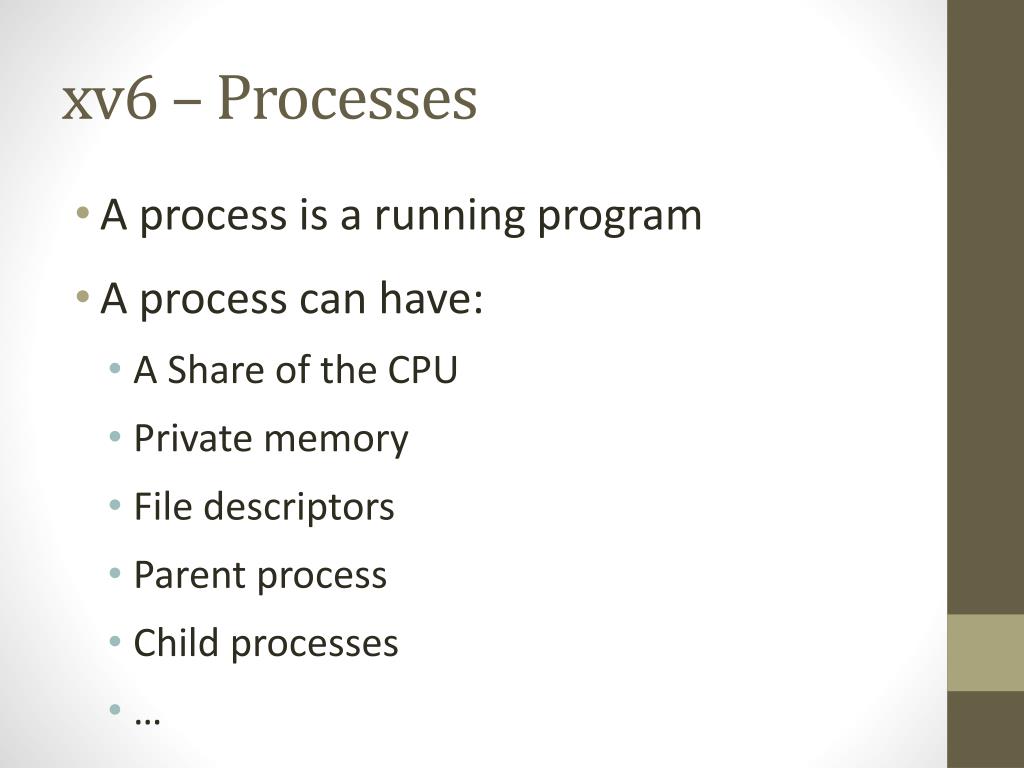 xv6 – Processes

• A process is a running program
• A process can have:
  • A Share of the CPU
  • Private memory
  • File descriptors
  • Parent process
  • Child processes
  • …